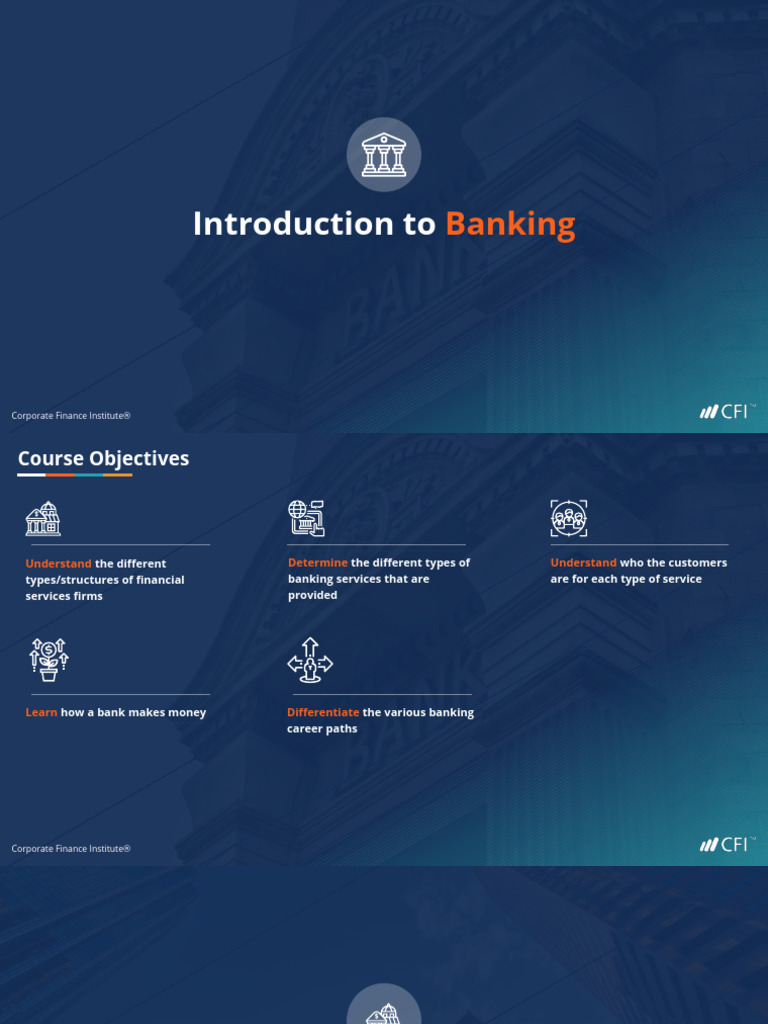 Introduction to Banking

Corporate Finance Institute®

CFI™

Course Objectives

Understand the different types/structures of financial services firms

Determine the different types of banking services that are provided

Understand who the customers are for each type of service

Learn how a bank makes money

Differentiate the various banking career paths

Corporate Finance Institute®

CFI™